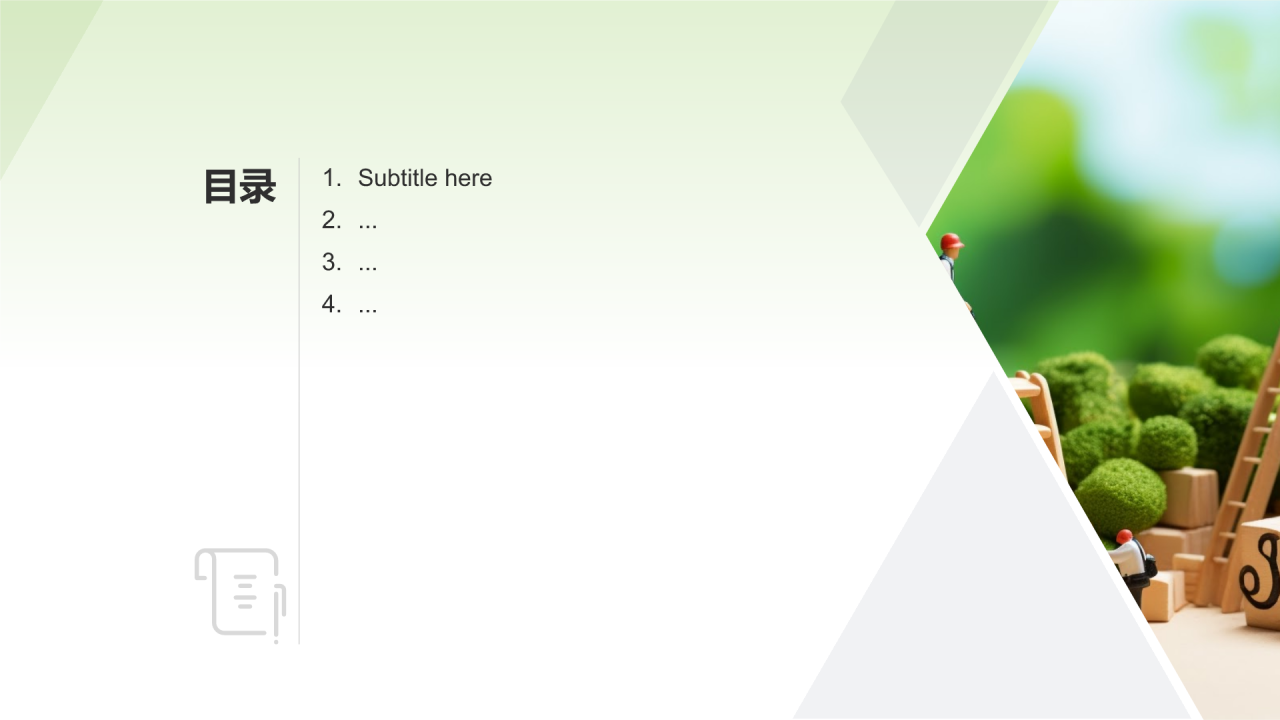 目录

1. Subtitle here
2. ...
3. ...
4. ...